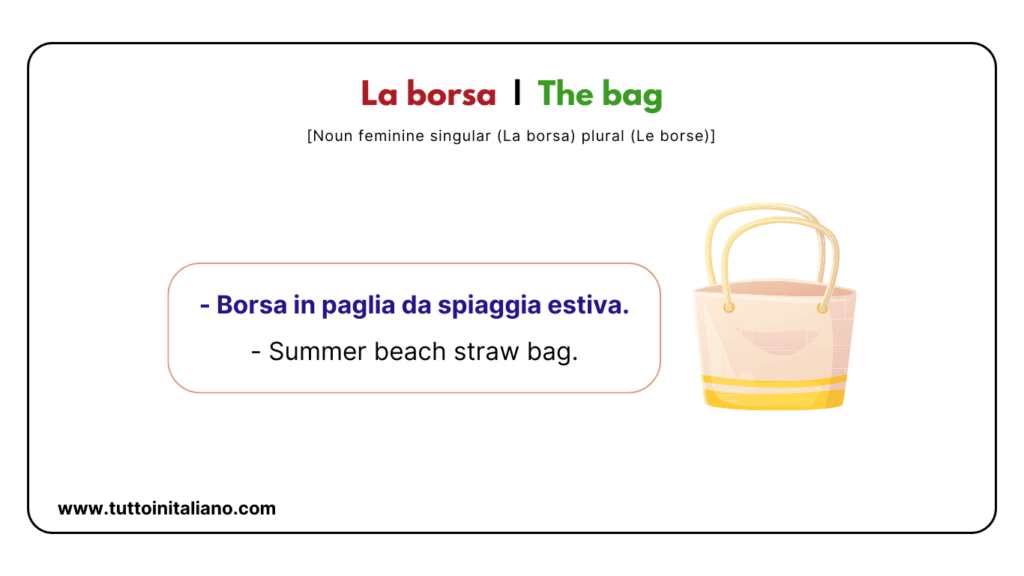 La borsa | The bag

[Noun feminine singular (La borsa) plural (Le borse)]

- Borsa in paglia da spiaggia estiva.

- Summer beach straw bag.

www.tuttoinitaliano.com